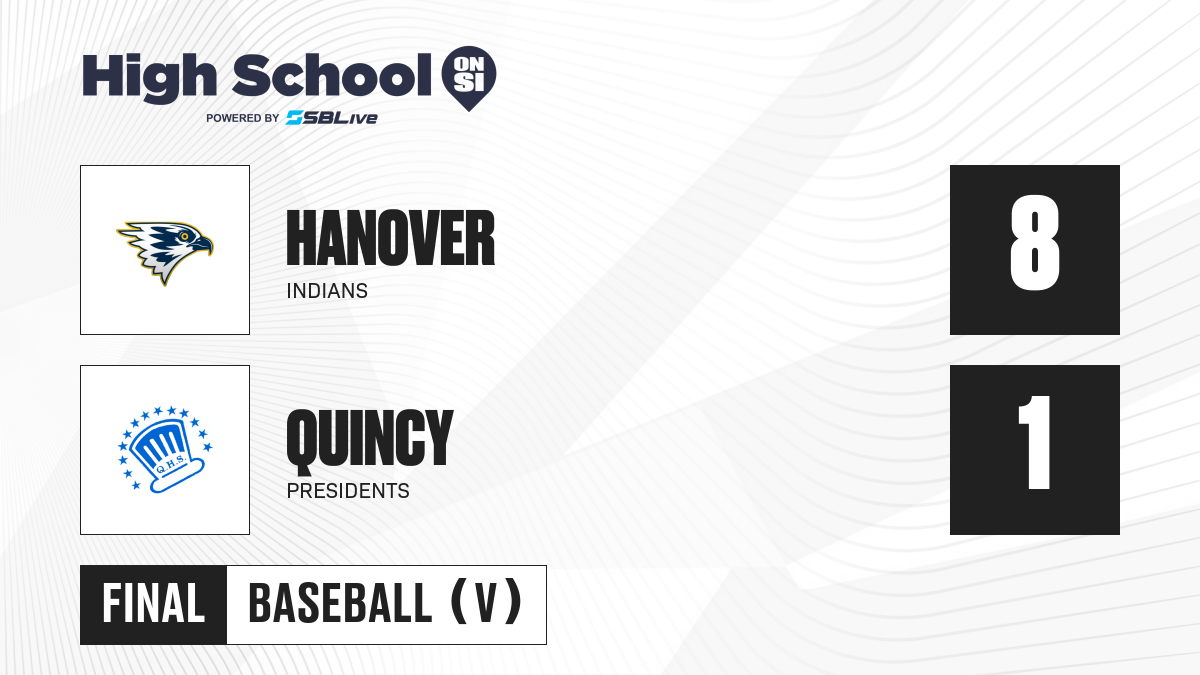 High School ON SI
POWERED BY SBLive

HANOVER
INDIANS
8

Q.H.S.
QUINCY
PRESIDENTS
1

FINAL BASEBALL (V)